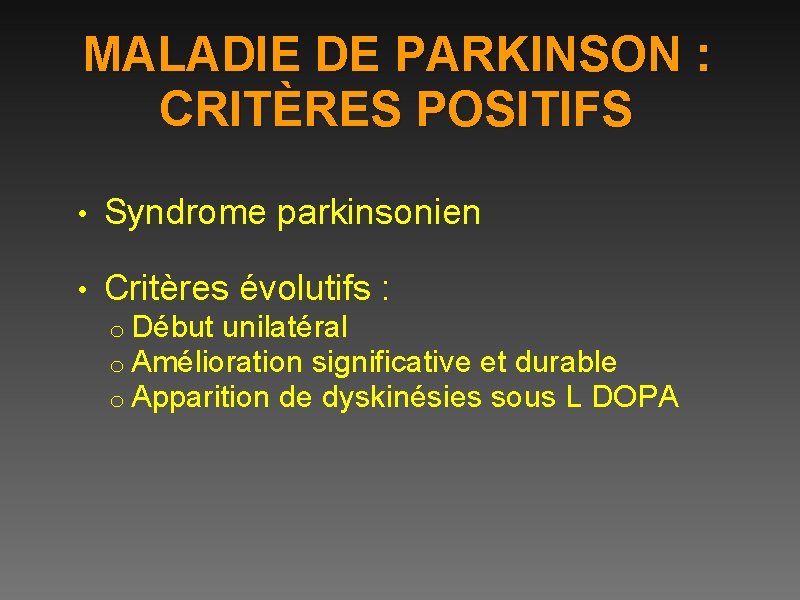 MALADIE DE PARKINSON : CRITÈRES POSITIFS

• Syndrome parkinsonien

• Critères évolutifs :
o Début unilatéral
o Amélioration significative et durable
o Apparition de dyskinésies sous L DOPA